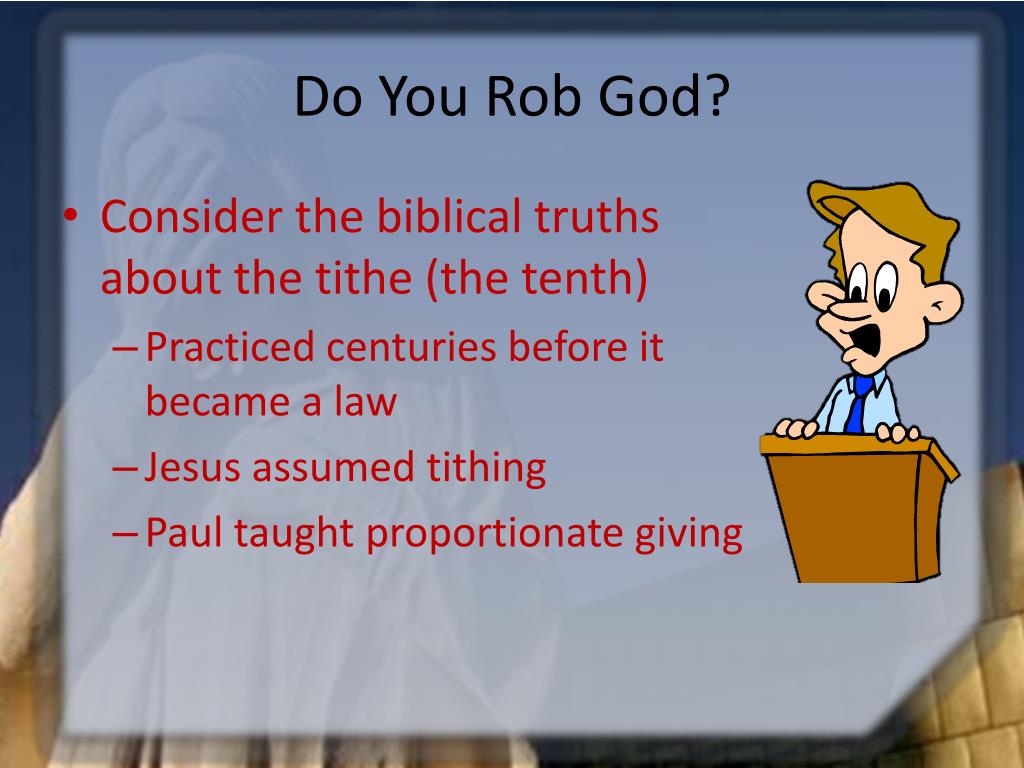 Do You Rob God?

• Consider the biblical truths about the tithe (the tenth)
– Practiced centuries before it became a law
– Jesus assumed tithing
– Paul taught proportionate giving